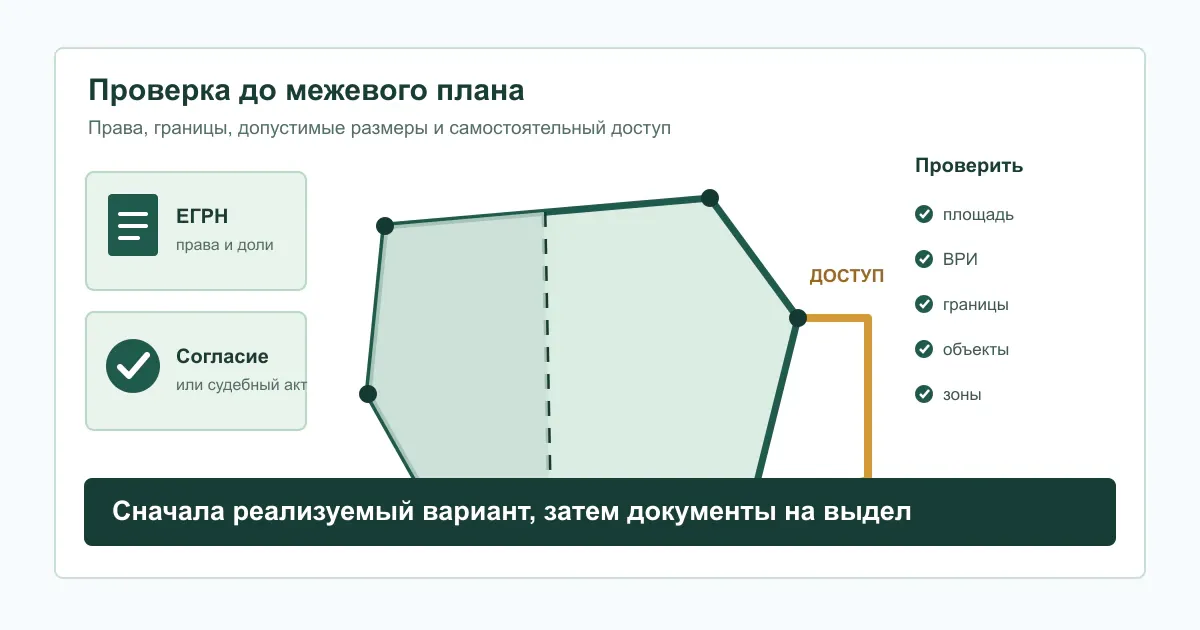 Проверка до межевого плана

Права, границы, допустимые размеры и самостоятельный доступ

ЕГРН
права и доли

Согласие
или судебный акт

ДОСТУП

Проверить
площадь
ВРИ
границы
объекты
зоны

Сначала реализуемый вариант, затем документы на выдел